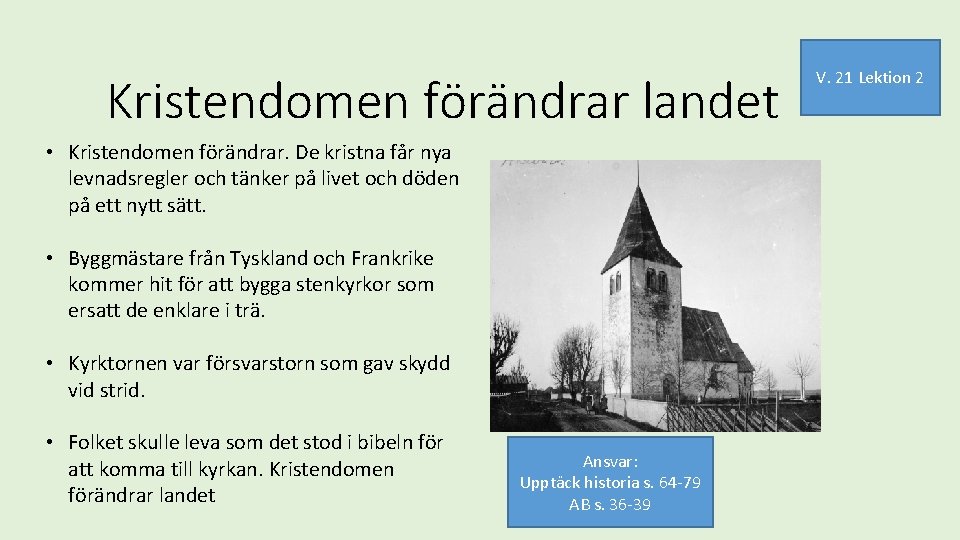 Kristendomen förändrar landet

V. 21 Lektion 2

• Kristendomen förändrar. De kristna får nya levnadsregler och tänker på livet och döden på ett nytt sätt.

• Byggmästare från Tyskland och Frankrike kommer hit för att bygga stenkyrkor som ersatt de enklare i trä.

• Kyrktornen var försvarstorn som gav skydd vid strid.

• Folket skulle leva som det stod i bibeln för att komma till kyrkan. Kristendomen förändrar landet

Ansvar:
Upptäck historia s. 64-79
AB s. 36-39